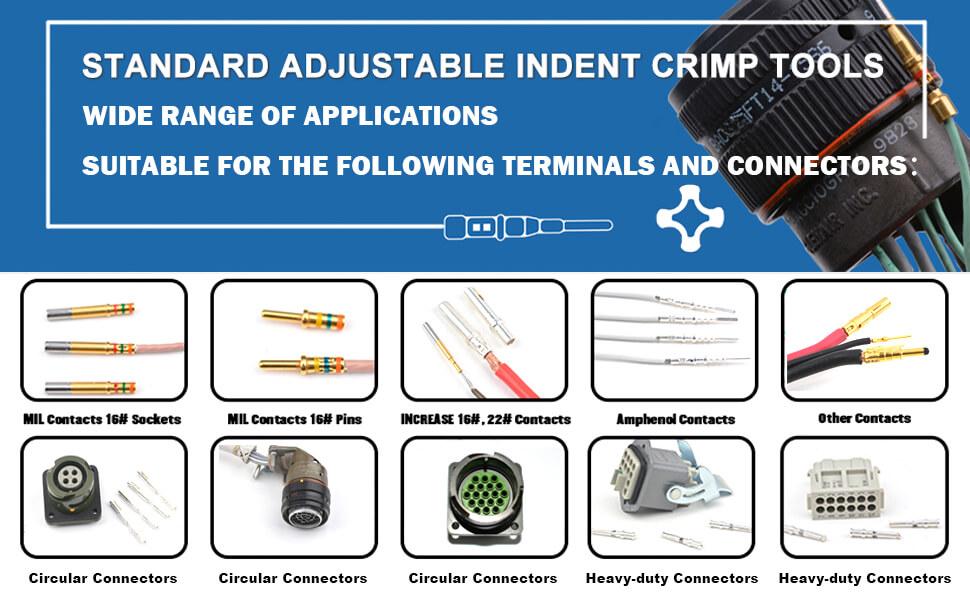 STANDARD ADJUSTABLE INDENT CRIMP TOOLS
WIDE RANGE OF APPLICATIONS
SUITABLE FOR THE FOLLOWING TERMINALS AND CONNECTORS:

MIL Contacts 16# Sockets
MIL Contacts 16# Pins
INCREASE 16#, 22# Contacts
Amphenol Contacts
Other Contacts

Circular Connectors
Circular Connectors
Circular Connectors
Heavy-duty Connectors
Heavy-duty Connectors